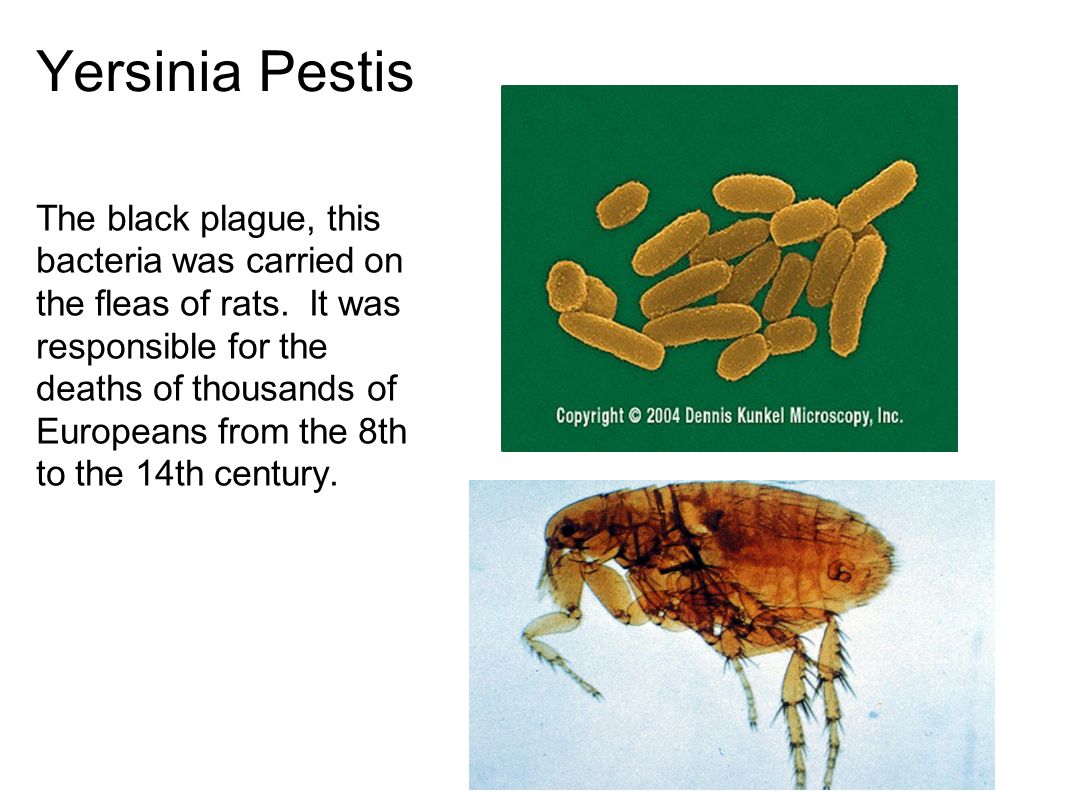 Yersinia Pestis

The black plague, this bacteria was carried on the fleas of rats. It was responsible for the deaths of thousands of Europeans from the 8th to the 14th century.

Copyright © 2004 Dennis Kunkel Microscopy, Inc.